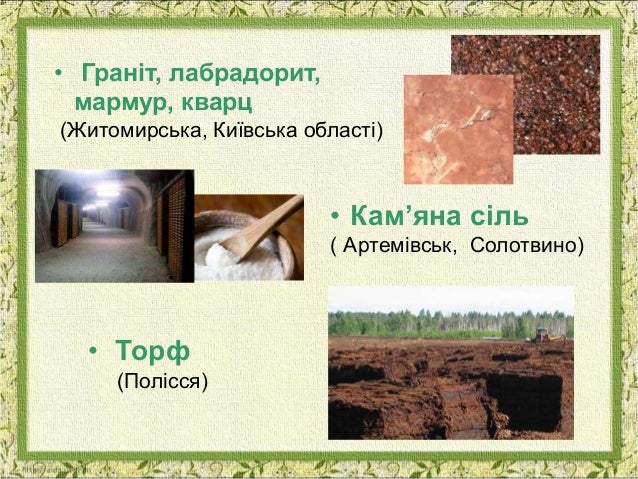 • Граніт, лабрадорит, мармур, кварц
(Житомирська, Київська області)

• Кам’яна сіль
( Артемівськ, Солотвино)

• Торф
(Полісся)